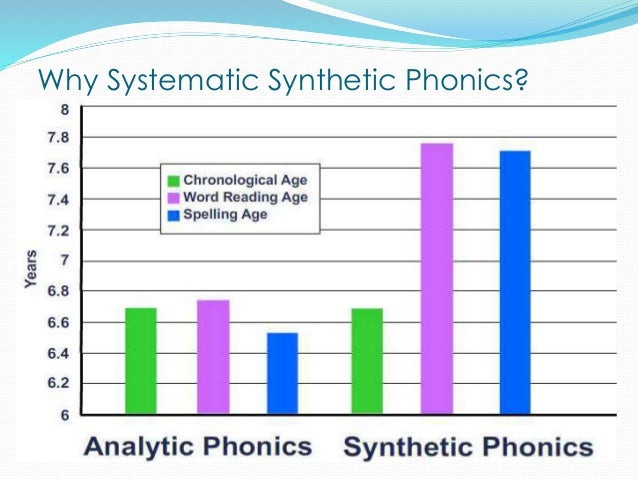 Why Systematic Synthetic Phonics?

8
7.8
7.6
7.4
7.2
7
6.8
6.6
6.4
6.2
6

Years

Chronological Age
Word Reading Age
Spelling Age

Analytic Phonics Synthetic Phonics